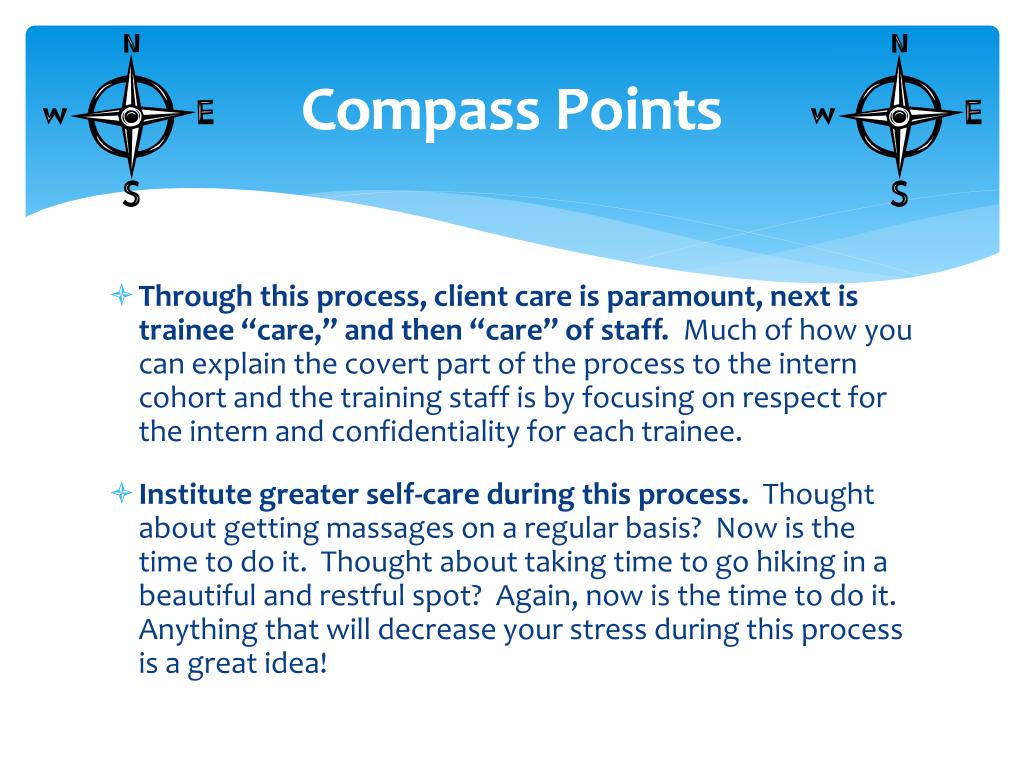 N
W E
S

Compass Points

N
W E
S

Through this process, client care is paramount, next is trainee “care,” and then “care” of staff. Much of how you can explain the covert part of the process to the intern cohort and the training staff is by focusing on respect for the intern and confidentiality for each trainee.

Institute greater self-care during this process. Thought about getting massages on a regular basis? Now is the time to do it. Thought about taking time to go hiking in a beautiful and restful spot? Again, now is the time to do it. Anything that will decrease your stress during this process is a great idea!